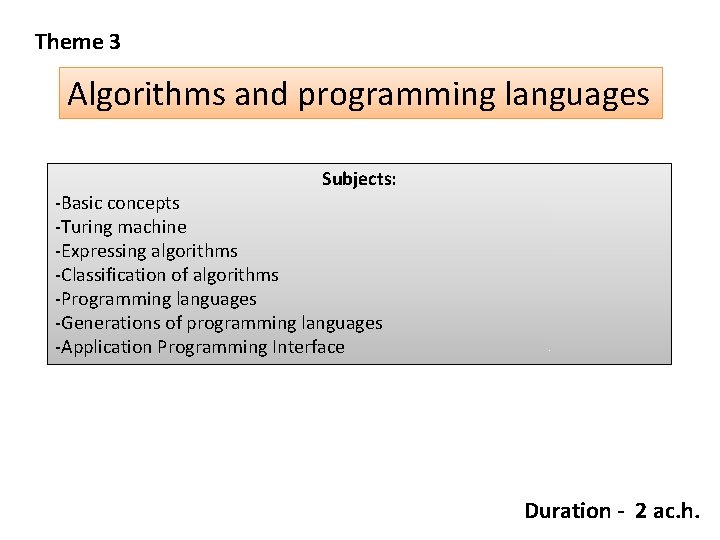 Theme 3

Algorithms and programming languages

Subjects:
-Basic concepts
-Turing machine
-Expressing algorithms
-Classification of algorithms
-Programming languages
-Generations of programming languages
-Application Programming Interface

Duration - 2 ac.h.